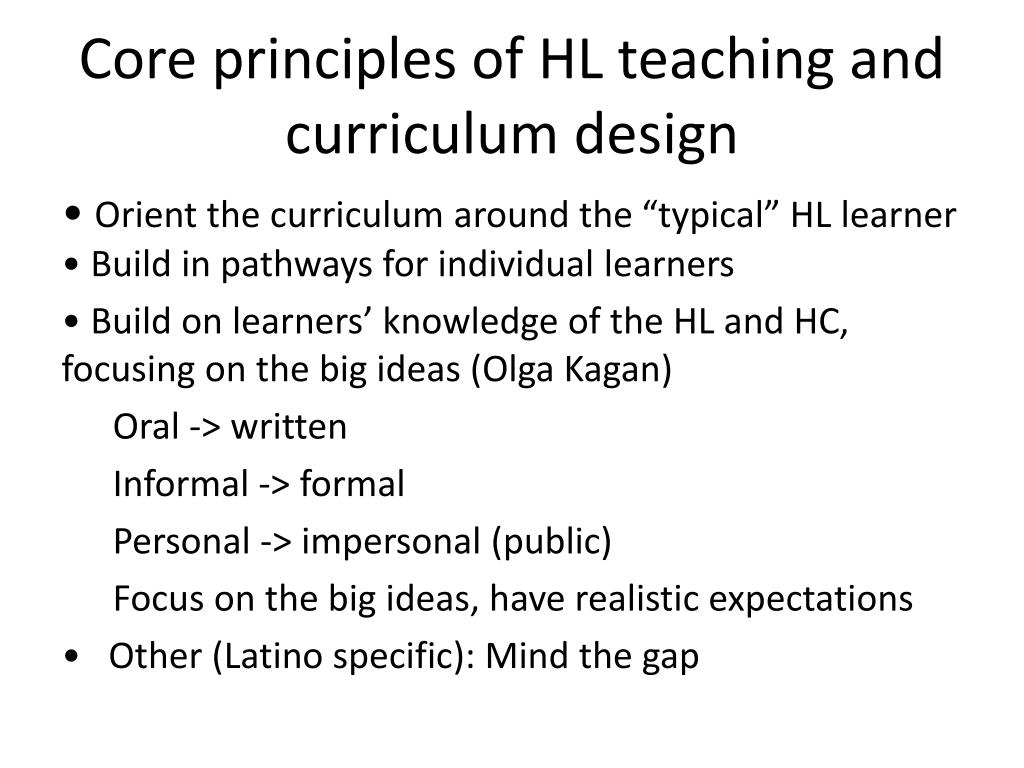 Core principles of HL teaching and curriculum design

• Orient the curriculum around the “typical” HL learner
• Build in pathways for individual learners

• Build on learners’ knowledge of the HL and HC, focusing on the big ideas (Olga Kagan)

Oral -> written

Informal -> formal

Personal -> impersonal (public)

Focus on the big ideas, have realistic expectations

• Other (Latino specific): Mind the gap